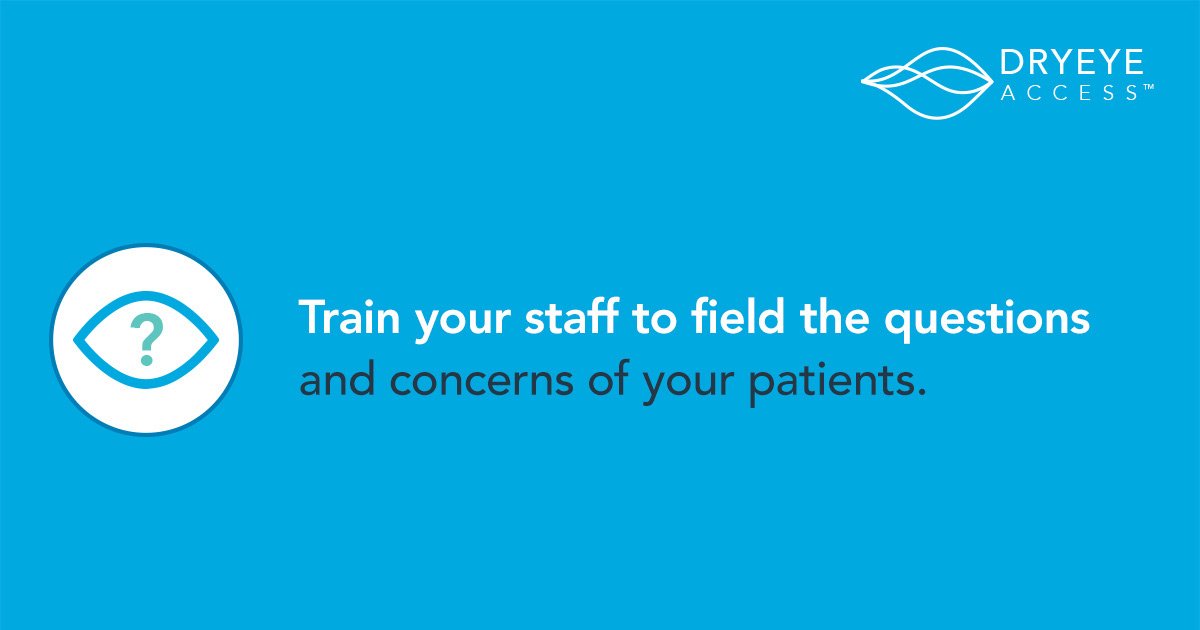 DRYEYE ACCESS™

?

Train your staff to field the questions and concerns of your patients.